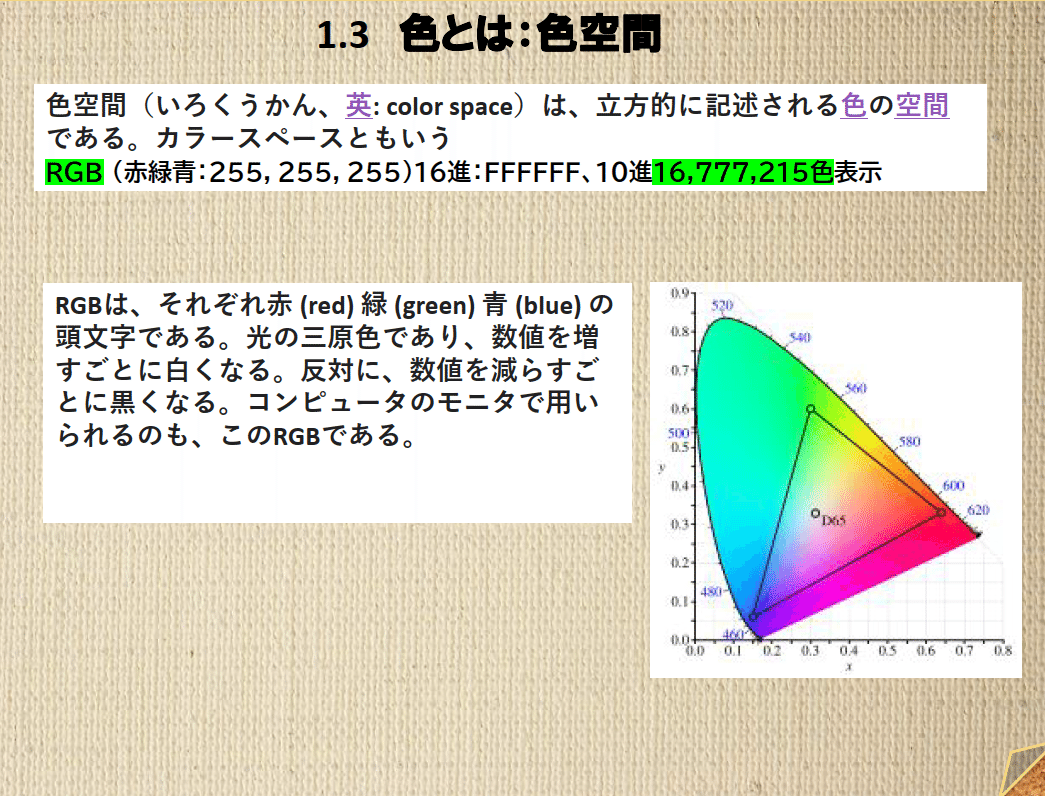 1.3　色とは：色空間

色空間（いろくうかん、英: color space）は、立方的に記述される色の空間である。カラースペースともいう
RGB（赤緑青：255, 255, 255）16進：FFFFFF、10進16,777,215色表示

RGBは、それぞれ赤 (red) 緑 (green) 青 (blue) の頭文字である。光の三原色であり、数値を増すごとに白くなる。反対に、数値を減らすごとに黒くなる。コンピュータのモニタで用いられるのも、このRGBである。

0.9
0.8
0.7
0.6
0.5
0.4
0.3
0.2
0.1
0.0
y
520
540
560
580
600
620
500
480
460
D65
0.0 0.1 0.2 0.3 0.4 0.5 0.6 0.7 0.8
x